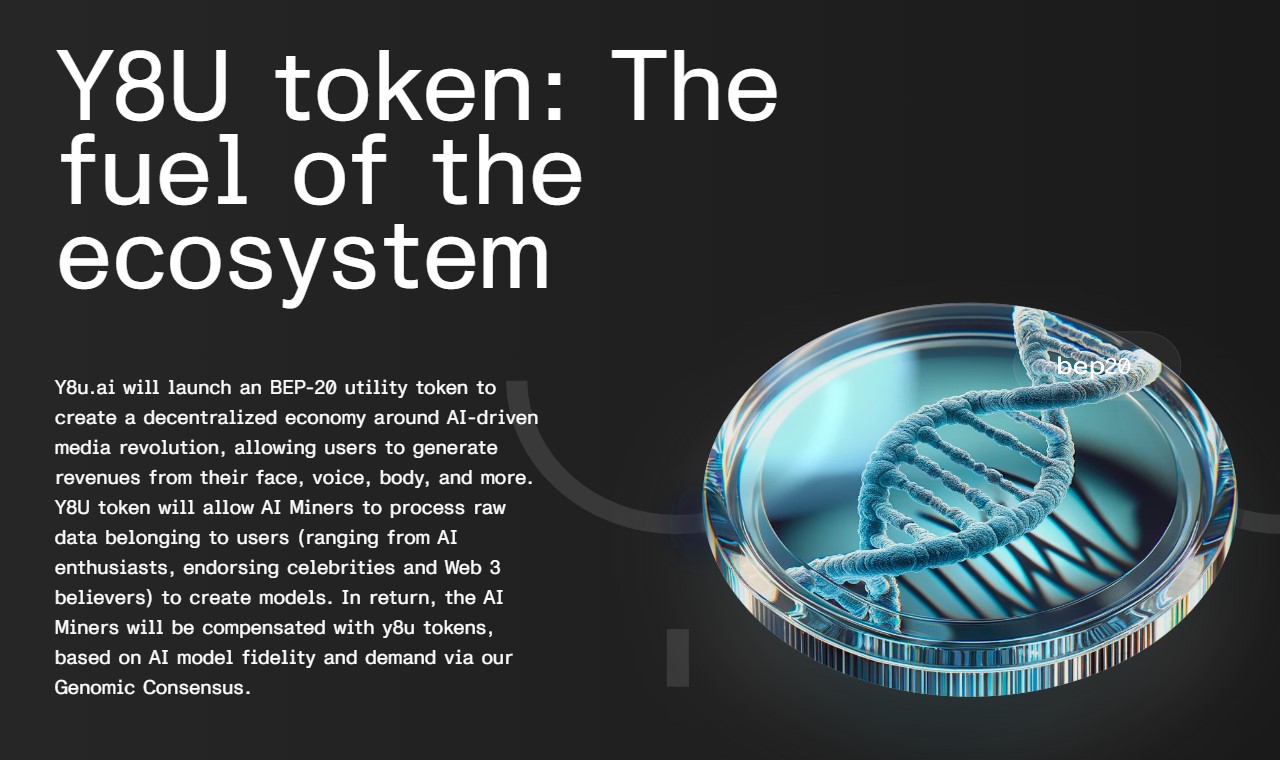 Y8U token: The fuel of the ecosystem

Y8u.ai will launch an BEP-20 utility token to create a decentralized economy around AI-driven media revolution, allowing users to generate revenues from their face, voice, body, and more. Y8U token will allow AI Miners to process raw data belonging to users (ranging from AI enthusiasts, endorsing celebrities and Web 3 believers) to create models. In return, the AI Miners will be compensated with y8u tokens, based on AI model fidelity and demand via our Genomic Consensus.

bep20